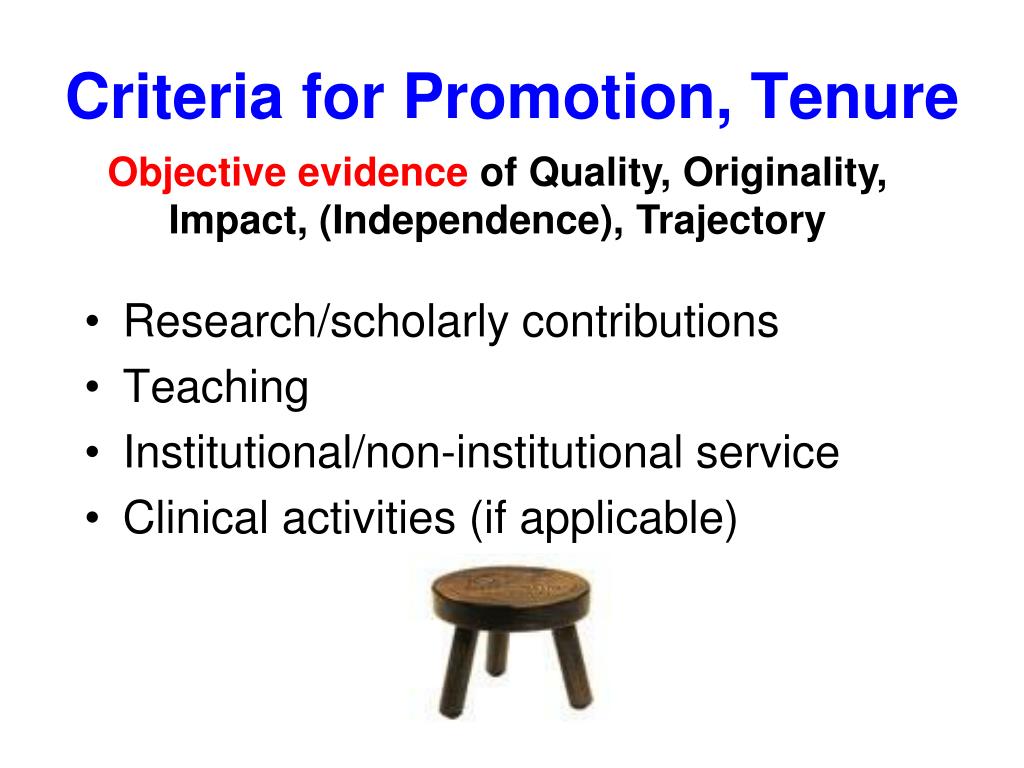 Criteria for Promotion, Tenure

Objective evidence of Quality, Originality, Impact, (Independence), Trajectory

• Research/scholarly contributions
• Teaching
• Institutional/non-institutional service
• Clinical activities (if applicable)